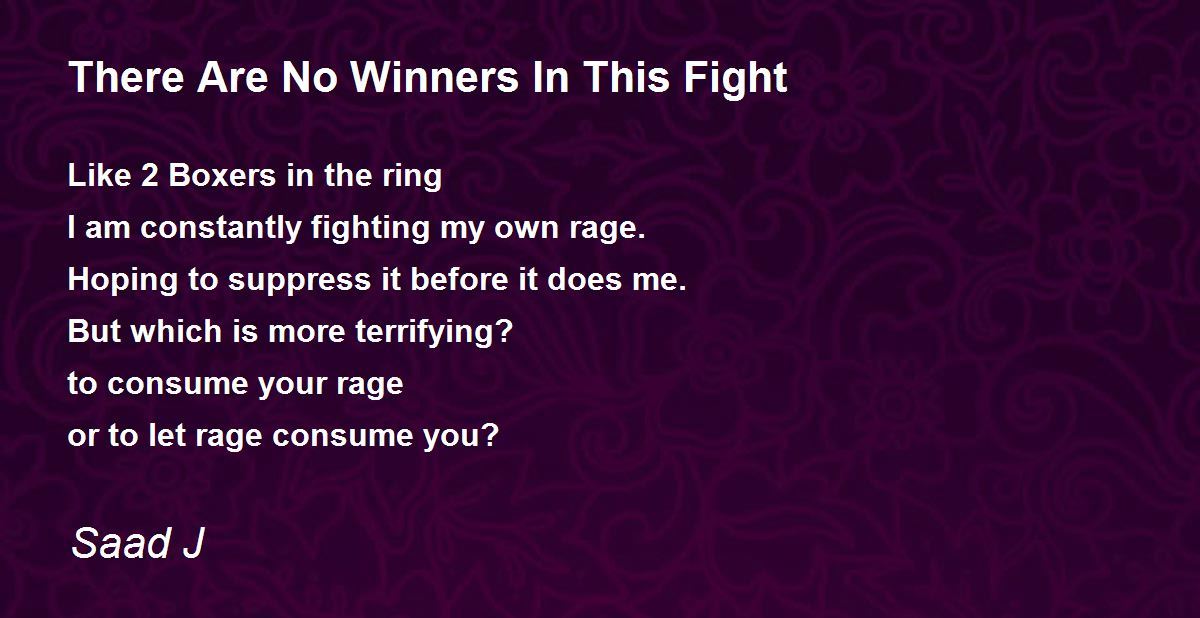 There Are No Winners In This Fight

Like 2 Boxers in the ring
I am constantly fighting my own rage.
Hoping to suppress it before it does me.
But which is more terrifying?
to consume your rage
or to let rage consume you?

Saad J